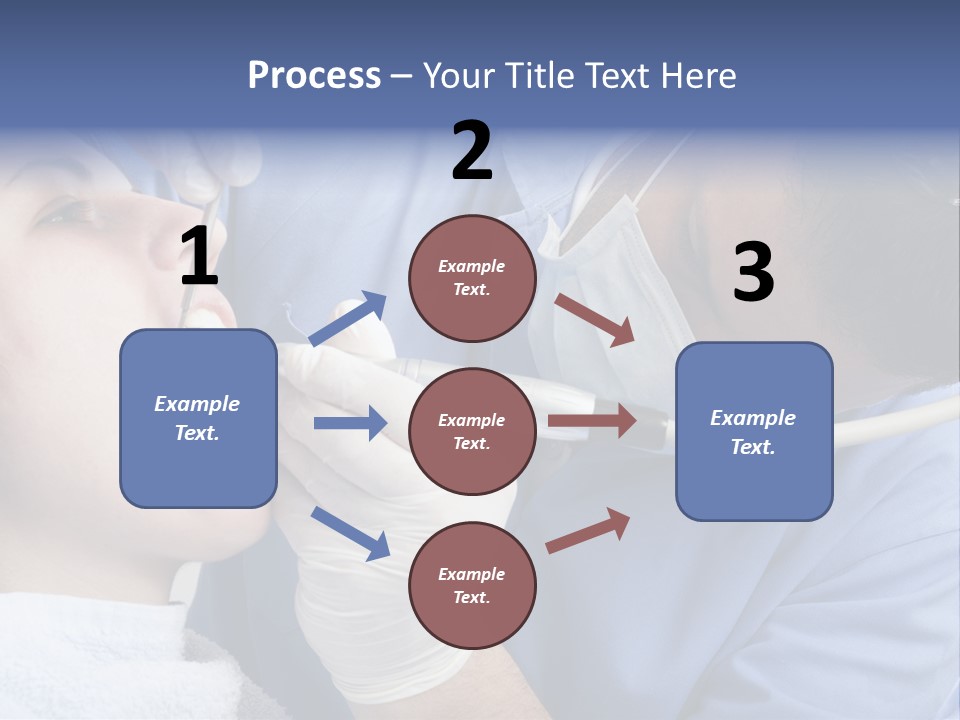 Process – Your Title Text Here

1

Example Text.

2

Example Text.

Example Text.

Example Text.

3

Example Text.